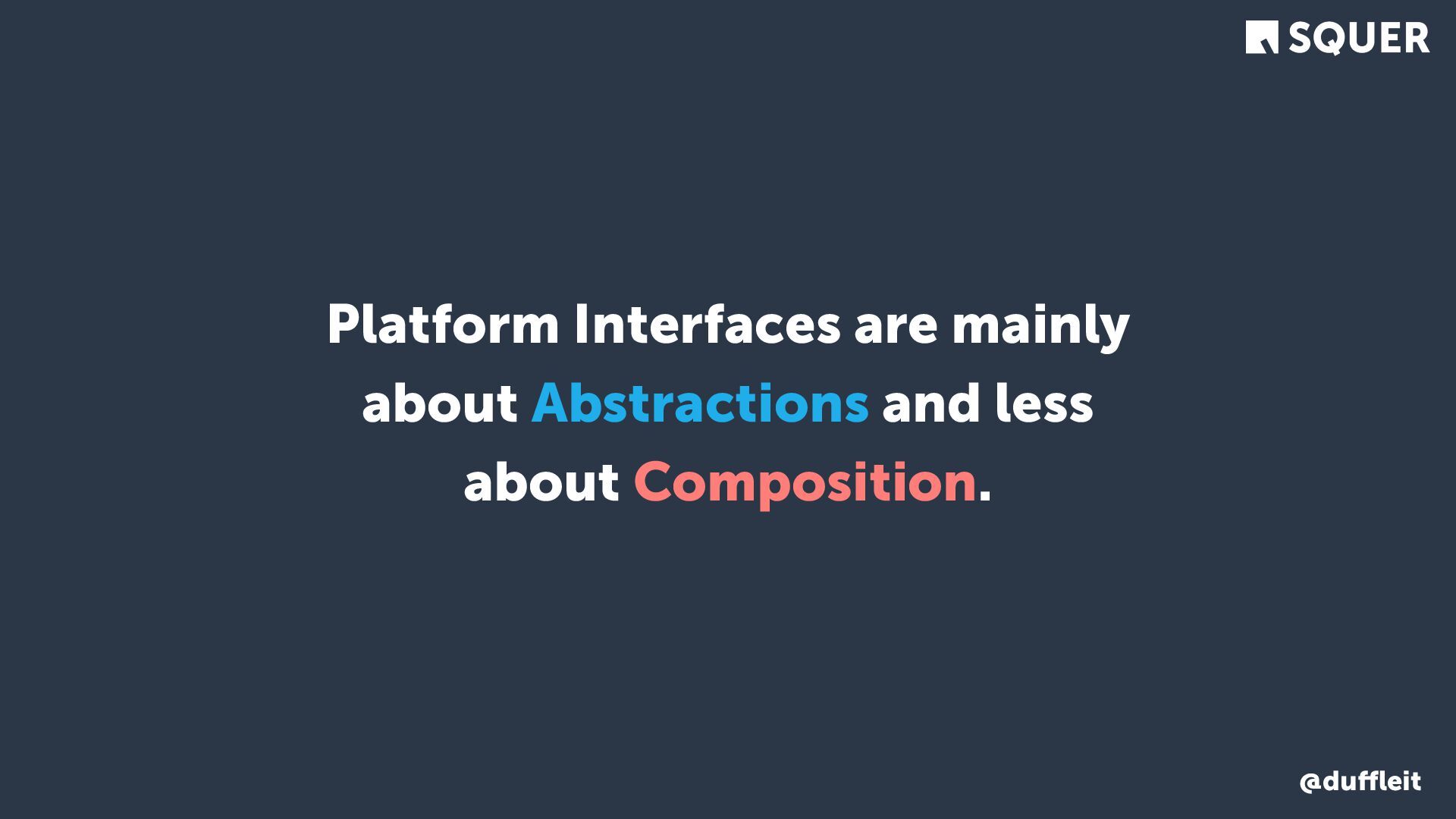 SQUER

Platform Interfaces are mainly about Abstractions and less about Composition.

@duffleit